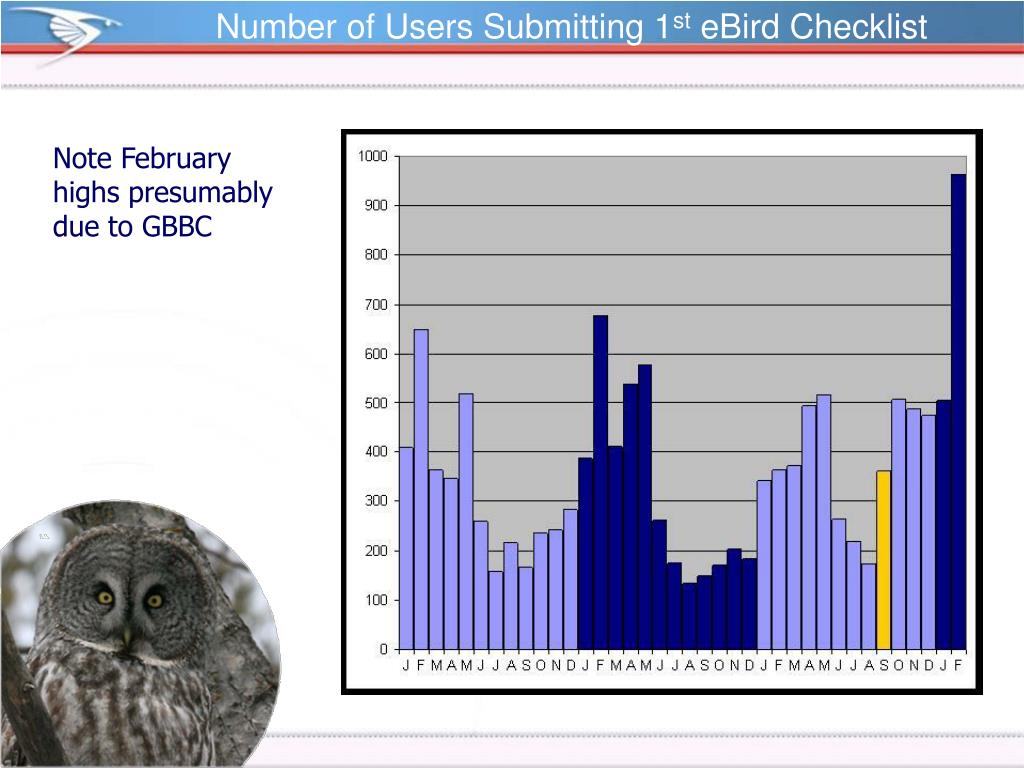 Number of Users Submitting 1$^{st}$ eBird Checklist

Note February highs presumably due to GBBC

1000
900
800
700
600
500
400
300
200
100
0

J F M A M J J A S O N D J F M A M J J A S O N D J F M A M J J A S O N D J F